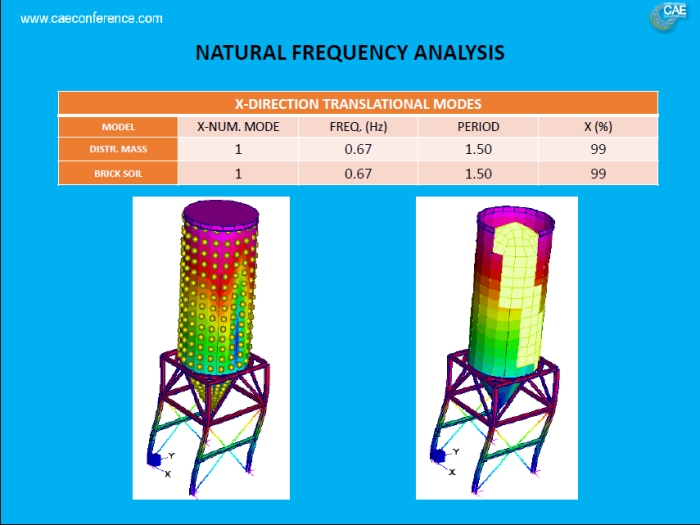 www.caeconference.com

CAE

NATURAL FREQUENCY ANALYSIS

| X-DIRECTION TRANSLATIONAL MODES | | | | |
|---|---|---|---|---|
| MODEL | X-NUM. MODE | FREQ. (Hz) | PERIOD | X (%) |
| DISTR. MASS | 1 | 0.67 | 1.50 | 99 |
| BRICK SOIL | 1 | 0.67 | 1.50 | 99 |

Y
X

Y
X